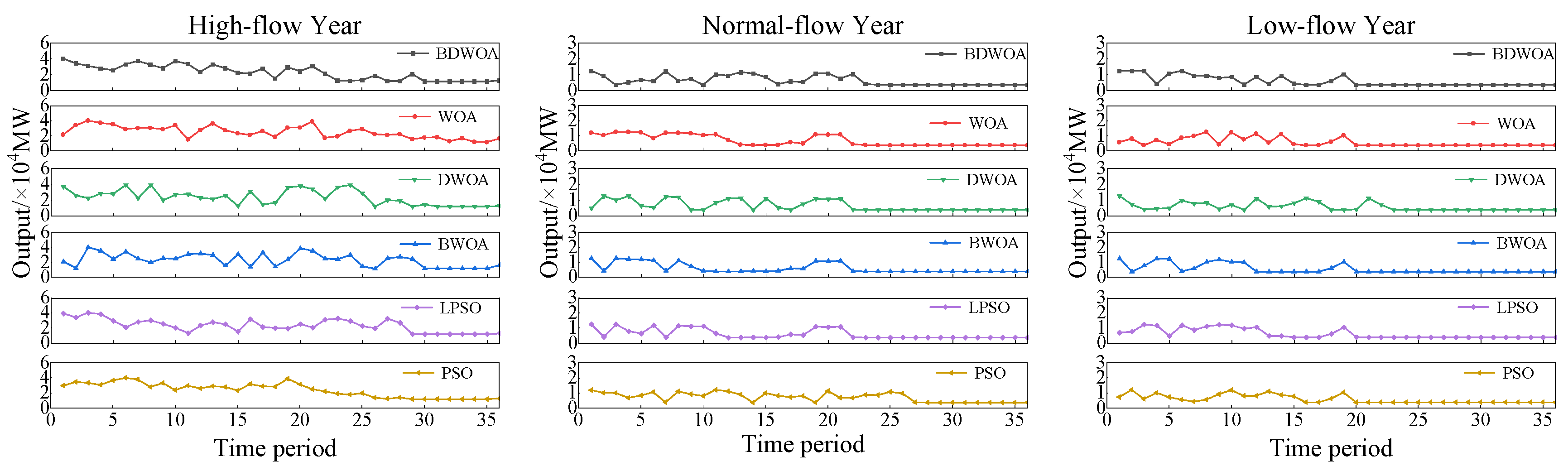 High-flow Year

Output/$\times 10^4$MW

6 4 2 0 BDWOA
6 4 2 0 WOA
6 4 2 0 DWOA
6 4 2 0 BWOA
6 4 2 0 LPSO
6 4 2 0 PSO

0 5 10 15 20 25 30 35

Time period

Normal-flow Year

Output/$\times 10^4$MW

3 2 1 0 BDWOA
3 2 1 0 WOA
3 2 1 0 DWOA
3 2 1 0 BWOA
3 2 1 0 LPSO
3 2 1 0 PSO

0 5 10 15 20 25 30 35

Time period

Low-flow Year

Output/$\times 10^4$MW

3 2 1 0 BDWOA
3 2 1 0 WOA
3 2 1 0 DWOA
3 2 1 0 BWOA
3 2 1 0 LPSO
3 2 1 0 PSO

0 5 10 15 20 25 30 35

Time period